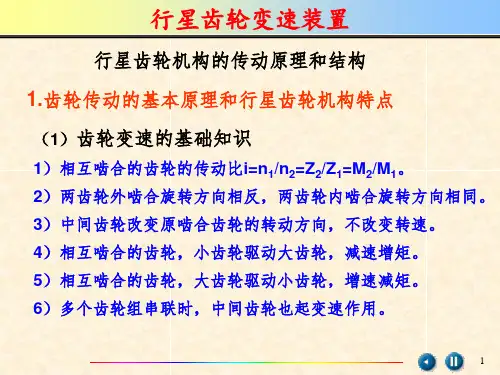 行星齿轮变速装置

行星齿轮机构的传动原理和结构

1.齿轮传动的基本原理和行星齿轮机构特点

（1）齿轮变速的基础知识

1）相互啮合的齿轮的传动比$i=n_1/n_2=Z_2/Z_1=M_2/M_1$。

2）两齿轮外啮合旋转方向相反，两齿轮内啮合旋转方向相同。

3）中间齿轮改变原啮合齿轮的转动方向，不改变转速。

4）相互啮合的齿轮，小齿轮驱动大齿轮，减速增矩。

5）相互啮合的齿轮，大齿轮驱动小齿轮，增速减矩。

6）多个齿轮组串联时，中间齿轮也起变速作用。

1